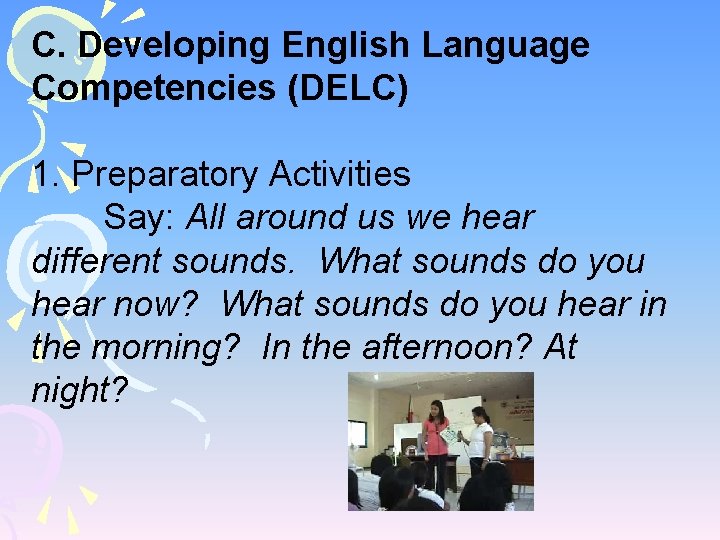 C. Developing English Language Competencies (DELC)

1. Preparatory Activities

Say: All around us we hear different sounds. What sounds do you hear now? What sounds do you hear in the morning? In the afternoon? At night?